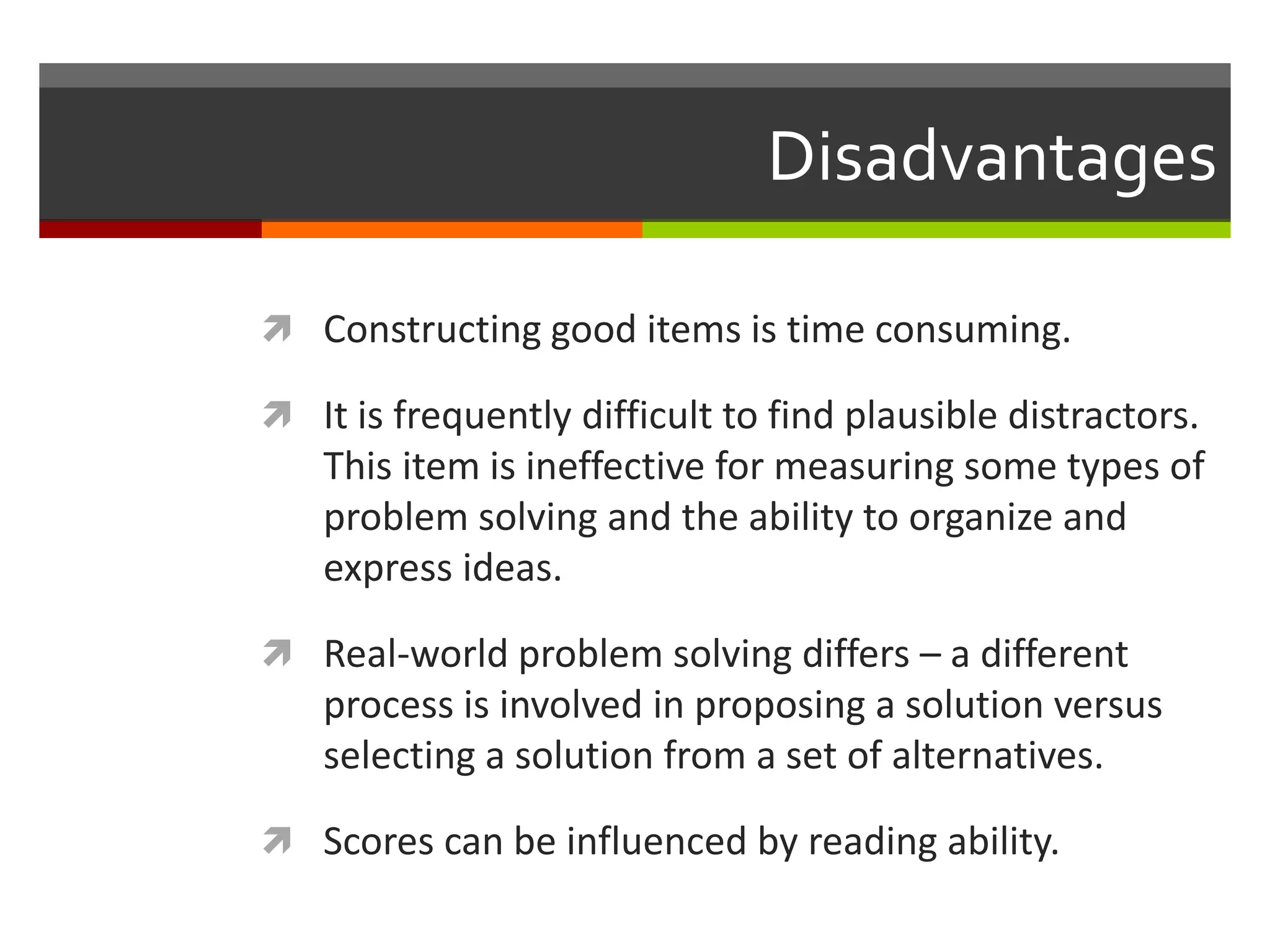 Disadvantages

Constructing good items is time consuming.

It is frequently difficult to find plausible distractors. This item is ineffective for measuring some types of problem solving and the ability to organize and express ideas.

Real-world problem solving differs – a different process is involved in proposing a solution versus selecting a solution from a set of alternatives.

Scores can be influenced by reading ability.